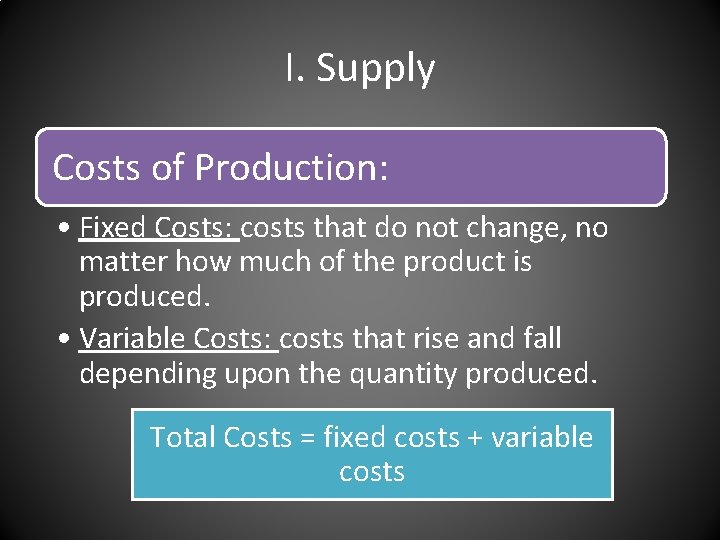 I. Supply

Costs of Production:

• Fixed Costs: costs that do not change, no matter how much of the product is produced.
• Variable Costs: costs that rise and fall depending upon the quantity produced.

Total Costs = fixed costs + variable costs